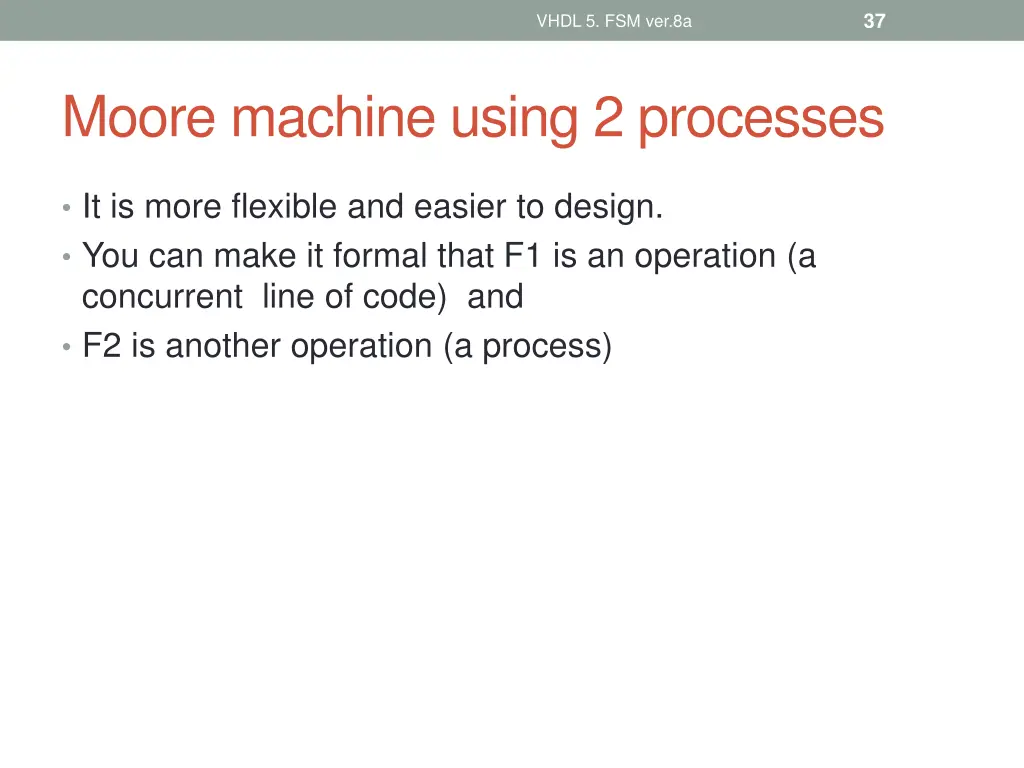 VHDL 5. FSM ver.8a

37

Moore machine using 2 processes

• It is more flexible and easier to design.
• You can make it formal that F1 is an operation (a concurrent line of code) and
• F2 is another operation (a process)